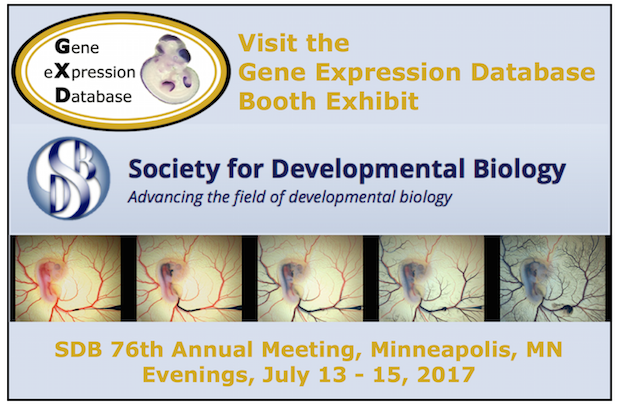 Gene eXpression Database

Visit the Gene Expression Database Booth Exhibit

SDB

Society for Developmental Biology
Advancing the field of developmental biology

SDB 76th Annual Meeting, Minneapolis, MN
Evenings, July 13 - 15, 2017